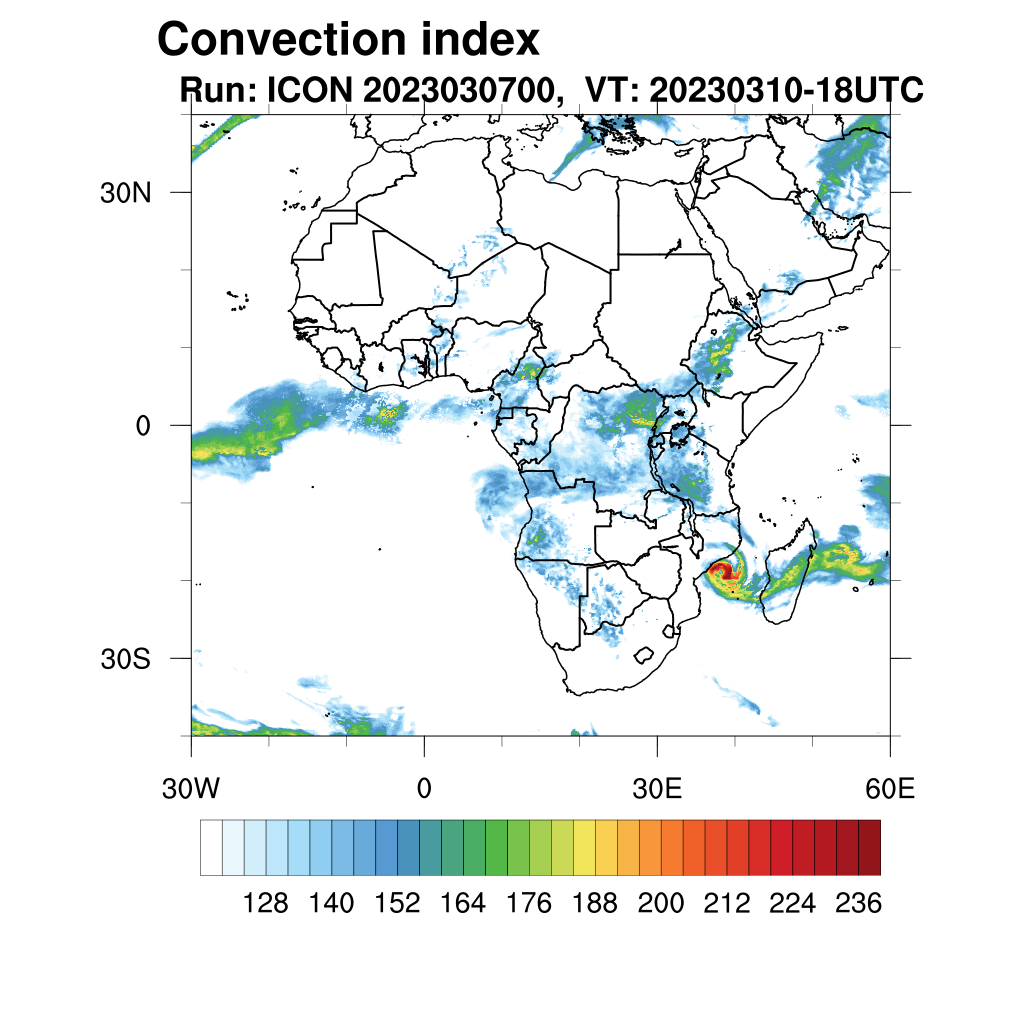 Convection index
Run: ICON 2023030700, VT: 20230310-18UTC

30N
0
30S
30W
0
30E
60E

128 140 152 164 176 188 200 212 224 236